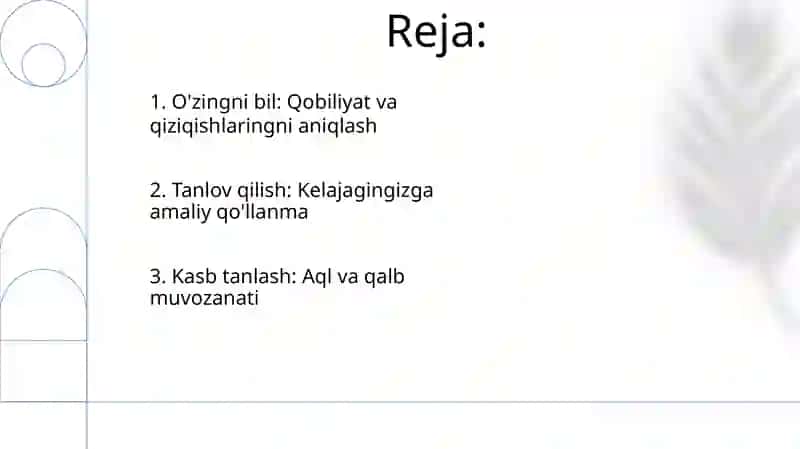 Reja:

1. O'zingni bil: Qobiliyat va qiziqishlaringni aniqlash

2. Tanlov qilish: Kelajagingizga amaliy qo'llanma

3. Kasb tanlash: Aql va qalb muvozanati